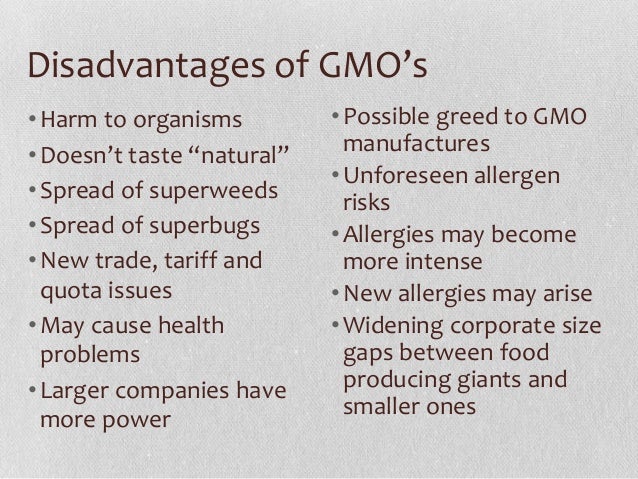 Disadvantages of GMO's

• Harm to organisms
• Doesn't taste "natural"
• Spread of superweeds
• Spread of superbugs
• New trade, tariff and quota issues
• May cause health problems
• Larger companies have more power

• Possible greed to GMO manufactures
• Unforeseen allergen risks
• Allergies may become more intense
• New allergies may arise
• Widening corporate size gaps between food producing giants and smaller ones